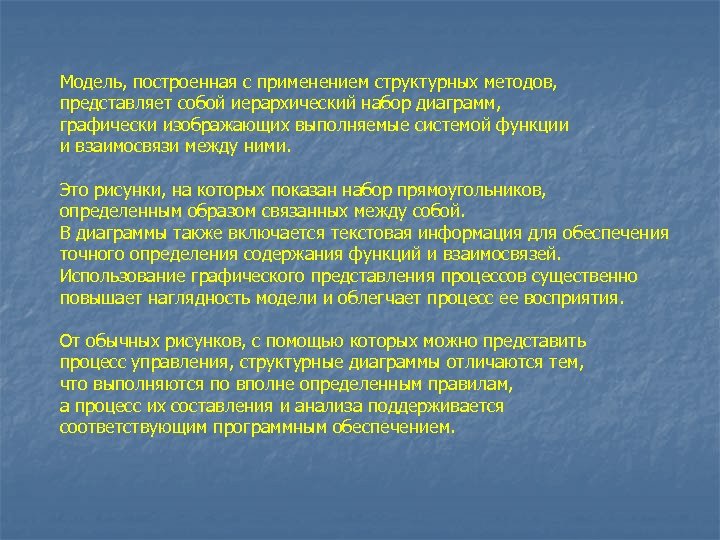 Модель, построенная с применением структурных методов, представляет собой иерархический набор диаграмм, графически изображающих выполняемые системой функции и взаимосвязи между ними.

Это рисунки, на которых показан набор прямоугольников, определенным образом связанных между собой.
В диаграммы также включается текстовая информация для обеспечения точного определения содержания функций и взаимосвязей.
Использование графического представления процессов существенно повышает наглядность модели и облегчает процесс ее восприятия.

От обычных рисунков, с помощью которых можно представить процесс управления, структурные диаграммы отличаются тем, что выполняются по вполне определенным правилам, а процесс их составления и анализа поддерживается соответствующим программным обеспечением.